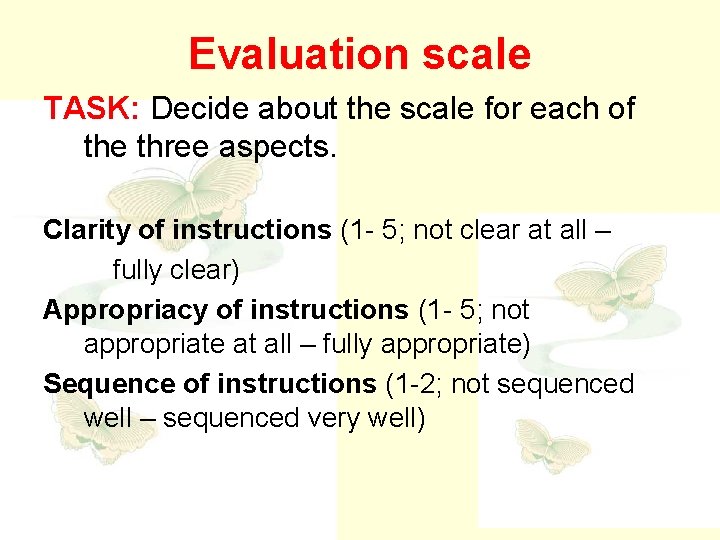 Evaluation scale

TASK: Decide about the scale for each of the three aspects.

Clarity of instructions (1- 5; not clear at all – fully clear)

Appropriacy of instructions (1- 5; not appropriate at all – fully appropriate)

Sequence of instructions (1-2; not sequenced well – sequenced very well)